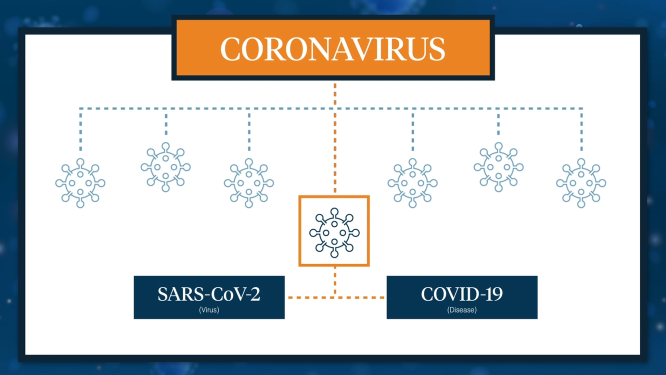 CORONAVIRUS

SARS-CoV-2
(Virus)

COVID-19
(Disease)